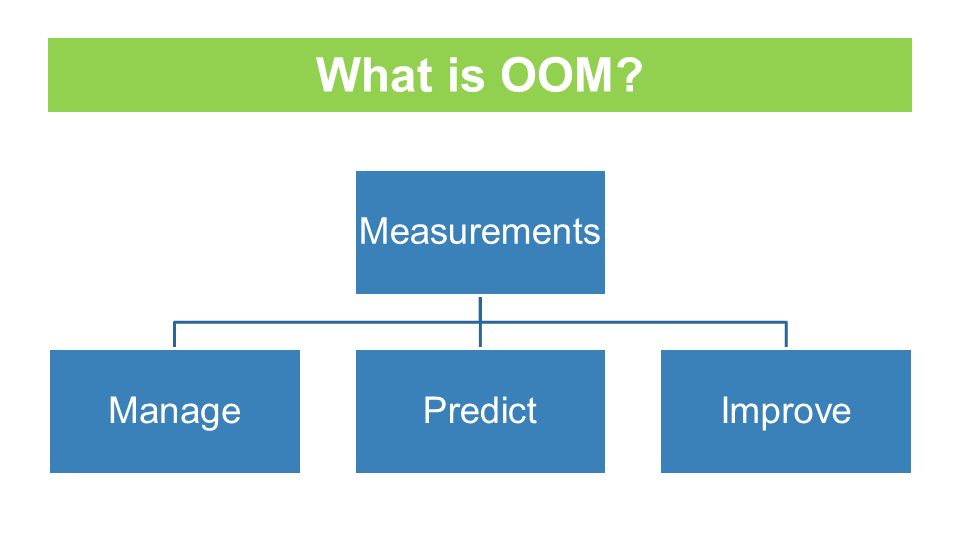 What is OOM?

Measurements

Manage

Predict

Improve